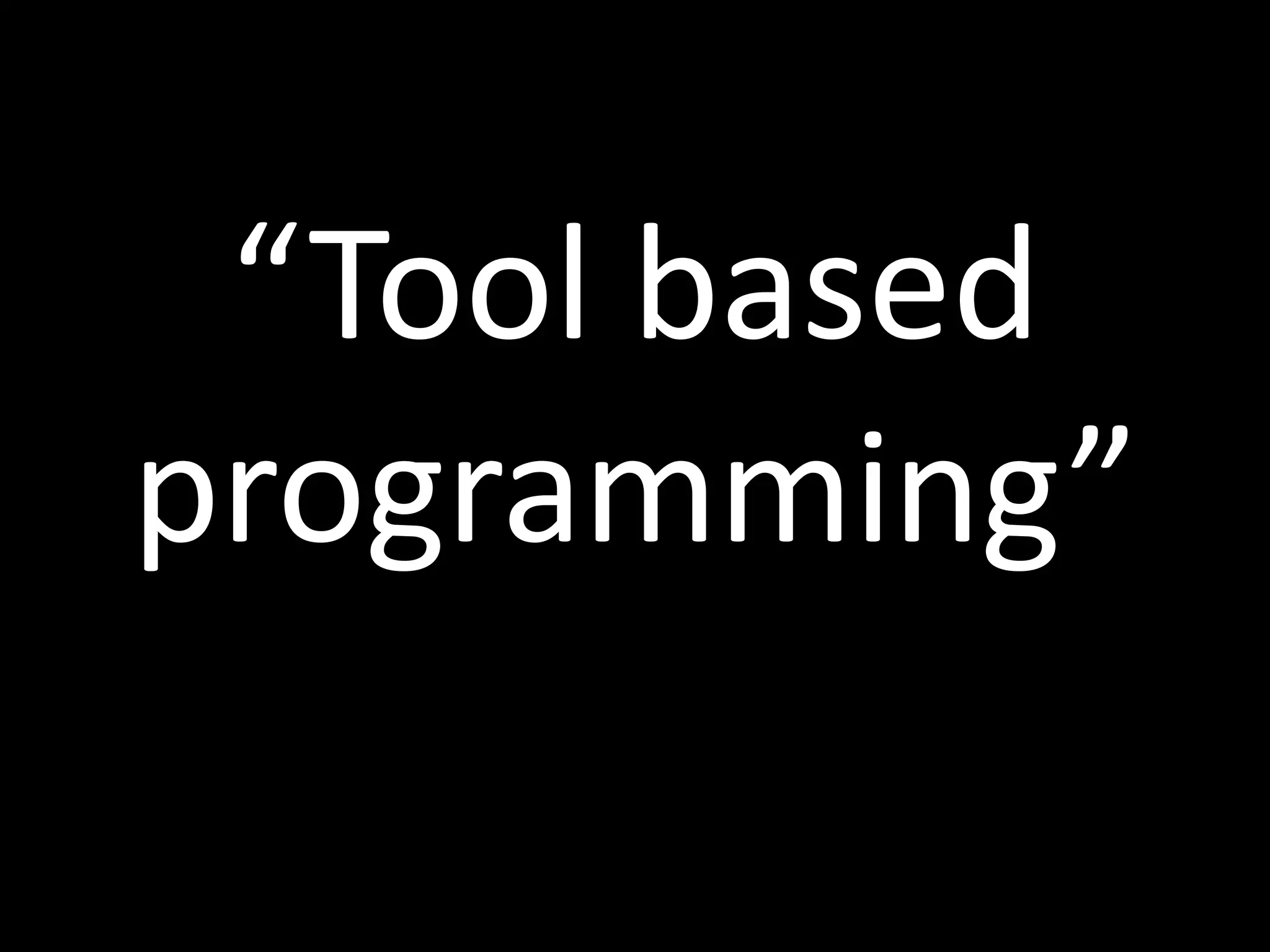 “Tool based programming”